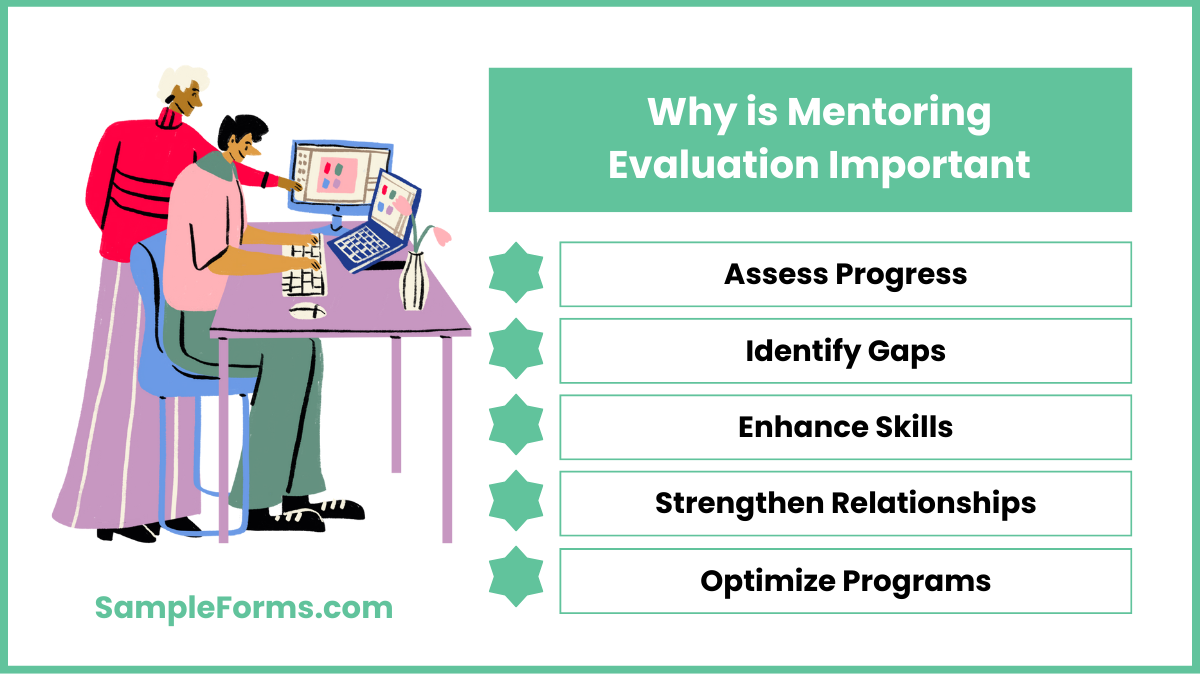 Why is Mentoring Evaluation Important

Assess Progress

Identify Gaps

Enhance Skills

Strengthen Relationships

Optimize Programs

SampleForms.com